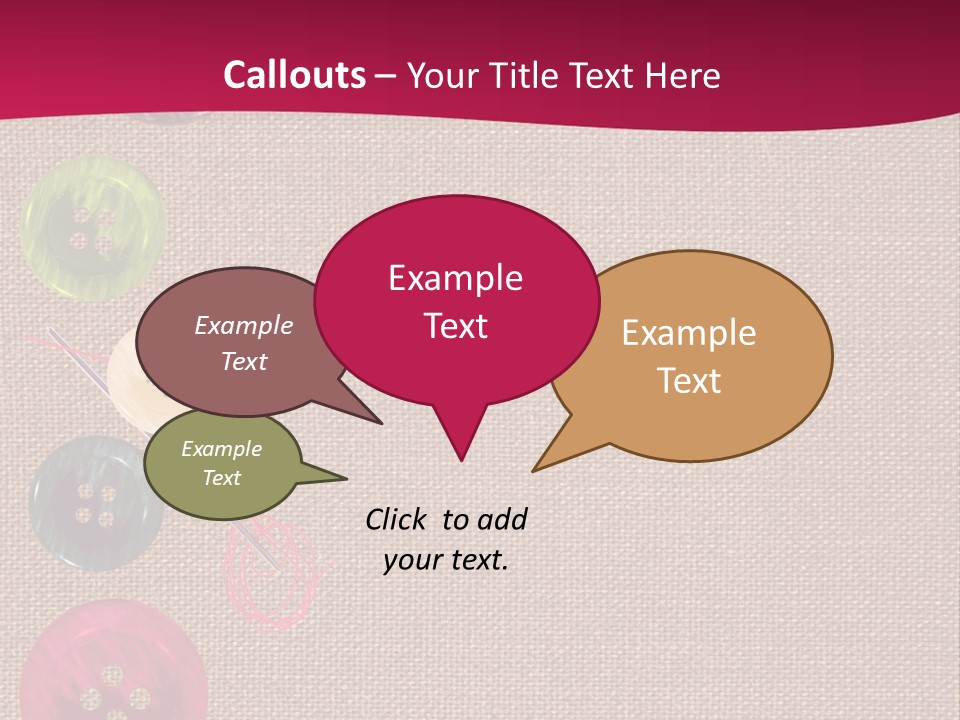 Callouts – Your Title Text Here

Example Text

Example Text

Example Text

Example Text

Click to add your text.